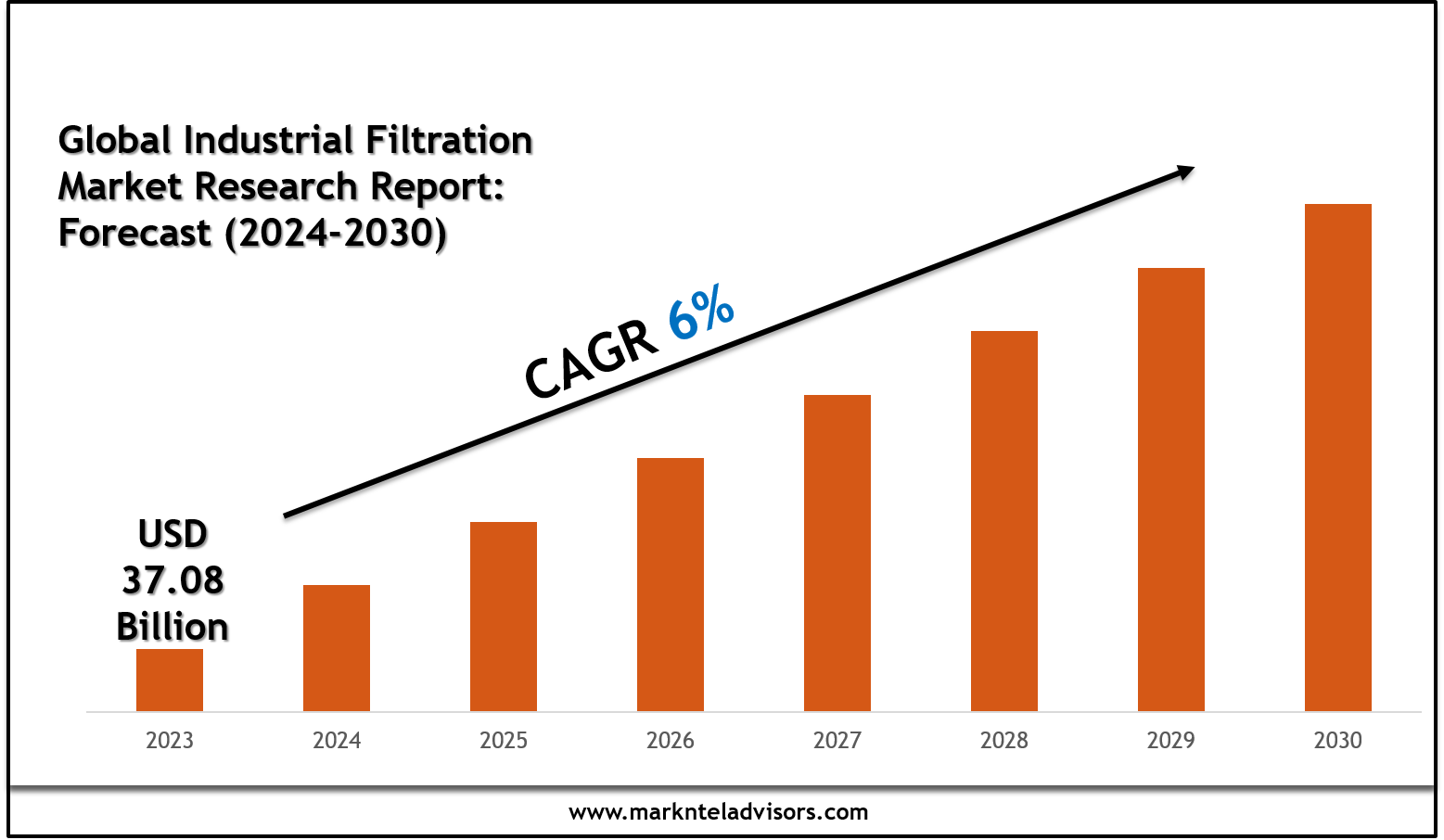 Global Industrial Filtration Market Research Report: Forecast (2024-2030)

CAGR 6%

USD 37.08 Billion

2023
2024
2025
2026
2027
2028
2029
2030

www.marknteladvisors.com